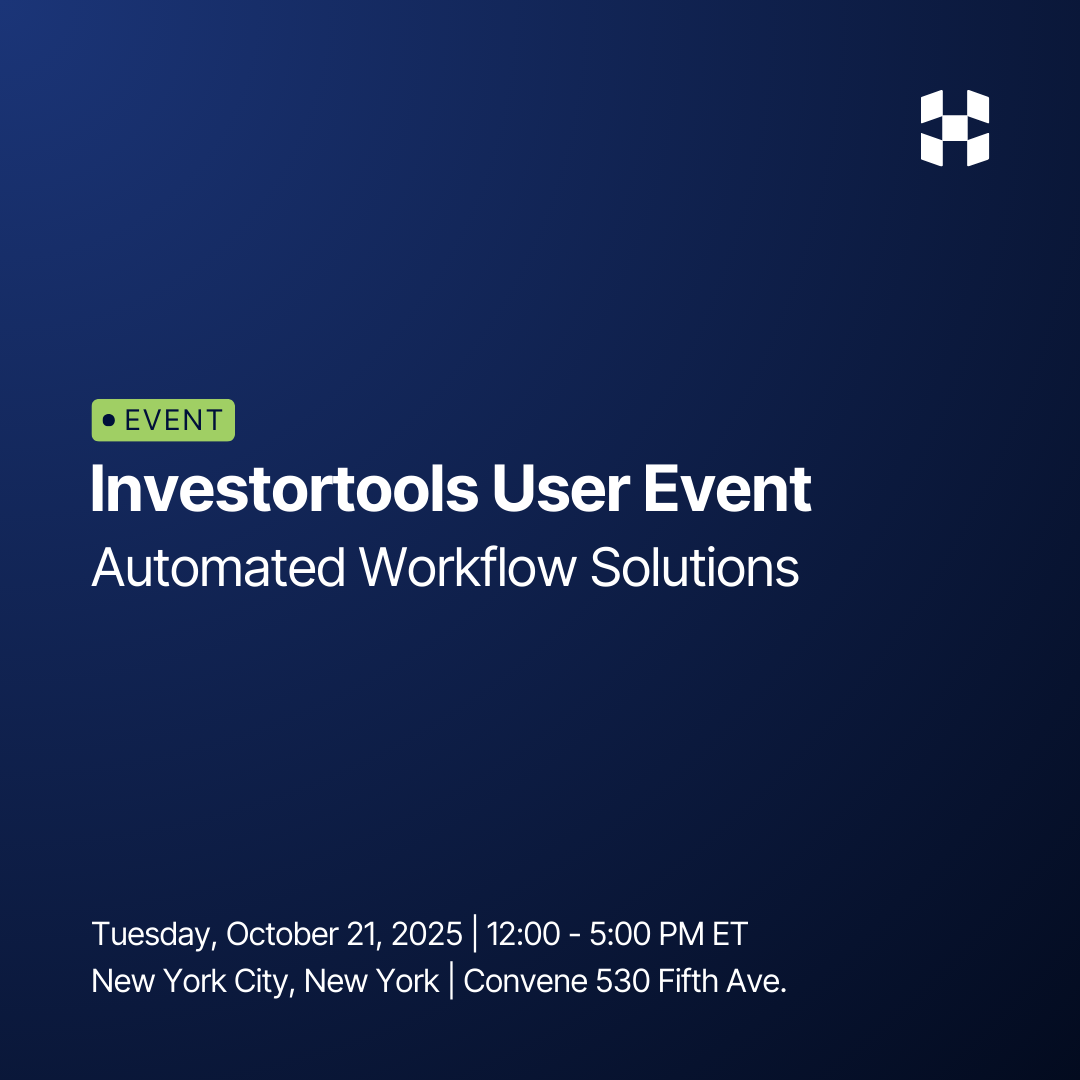 EVENT

Investortools User Event

Automated Workflow Solutions

Tuesday, October 21, 2025 | 12:00 - 5:00 PM ET
New York City, New York | Convene 530 Fifth Ave.